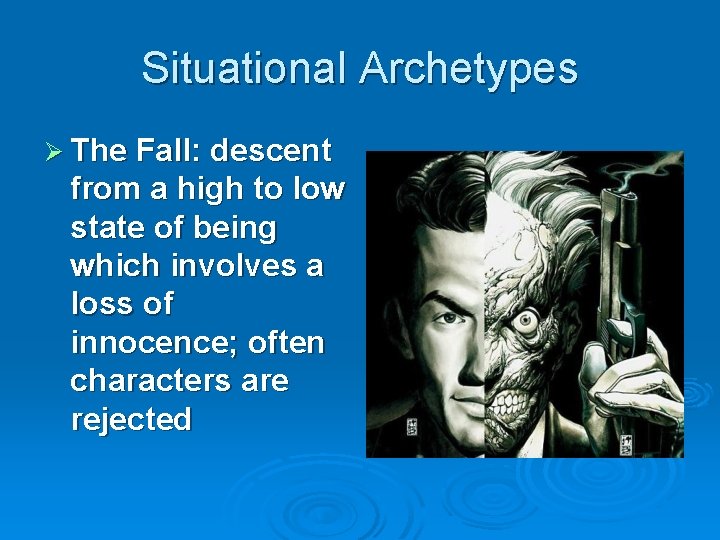 Situational Archetypes

➢ The Fall: descent from a high to low state of being which involves a loss of innocence; often characters are rejected